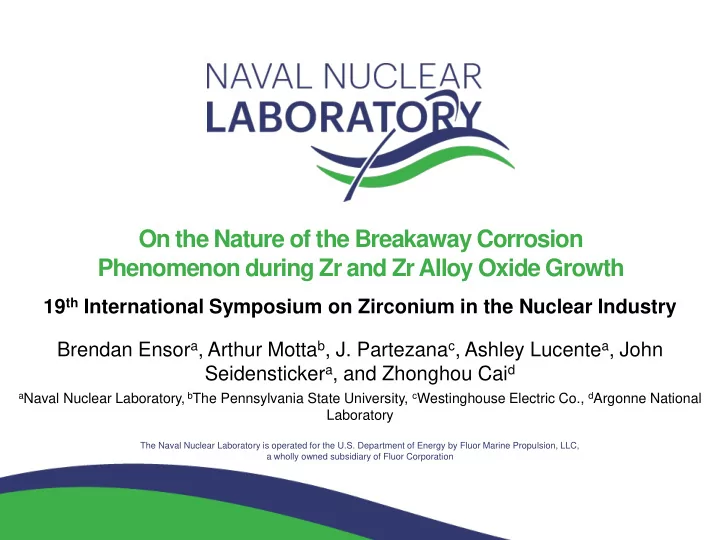 NAVAL NUCLEAR
LABORATORY

On the Nature of the Breakaway Corrosion Phenomenon during Zr and Zr Alloy Oxide Growth

19$^{th}$ International Symposium on Zirconium in the Nuclear Industry

Brendan Ensor$^{a}$, Arthur Motta$^{b}$, J. Partezana$^{c}$, Ashley Lucente$^{a}$, John Seidensticker$^{a}$, and Zhonghou Cai$^{d}$

$^{a}$Naval Nuclear Laboratory, $^{b}$The Pennsylvania State University, $^{c}$Westinghouse Electric Co., $^{d}$Argonne National Laboratory

The Naval Nuclear Laboratory is operated for the U.S. Department of Energy by Fluor Marine Propulsion, LLC, a wholly owned subsidiary of Fluor Corporation